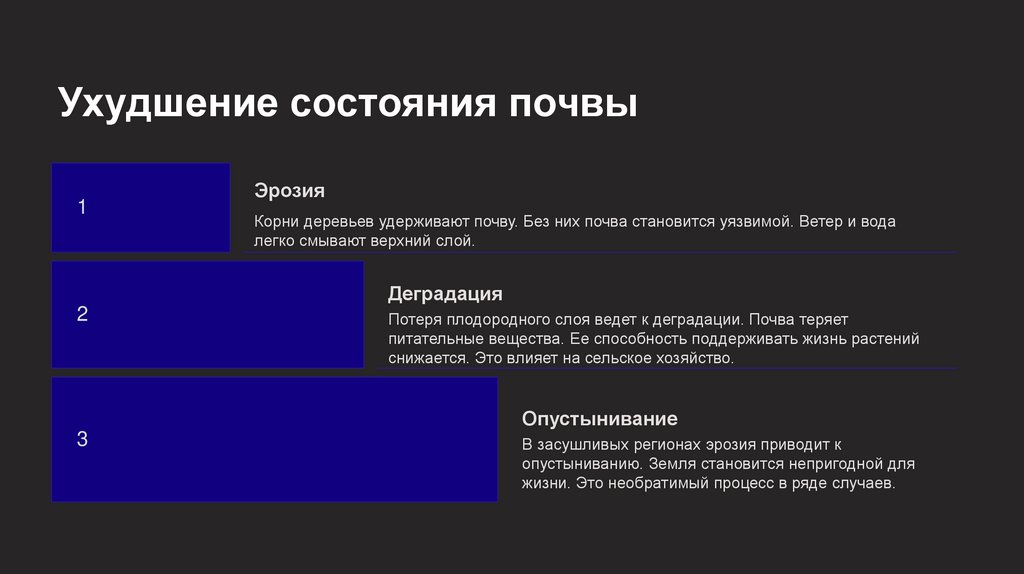 Ухудшение состояния почвы

1

Эрозия

Корни деревьев удерживают почву. Без них почва становится уязвимой. Ветер и вода легко смывают верхний слой.

2

Деградация

Потеря плодородного слоя ведет к деградации. Почва теряет питательные вещества. Ее способность поддерживать жизнь растений снижается. Это влияет на сельское хозяйство.

3

Опустынивание

В засушливых регионах эрозия приводит к опустыниванию. Земля становится непригодной для жизни. Это необратимый процесс в ряде случаев.